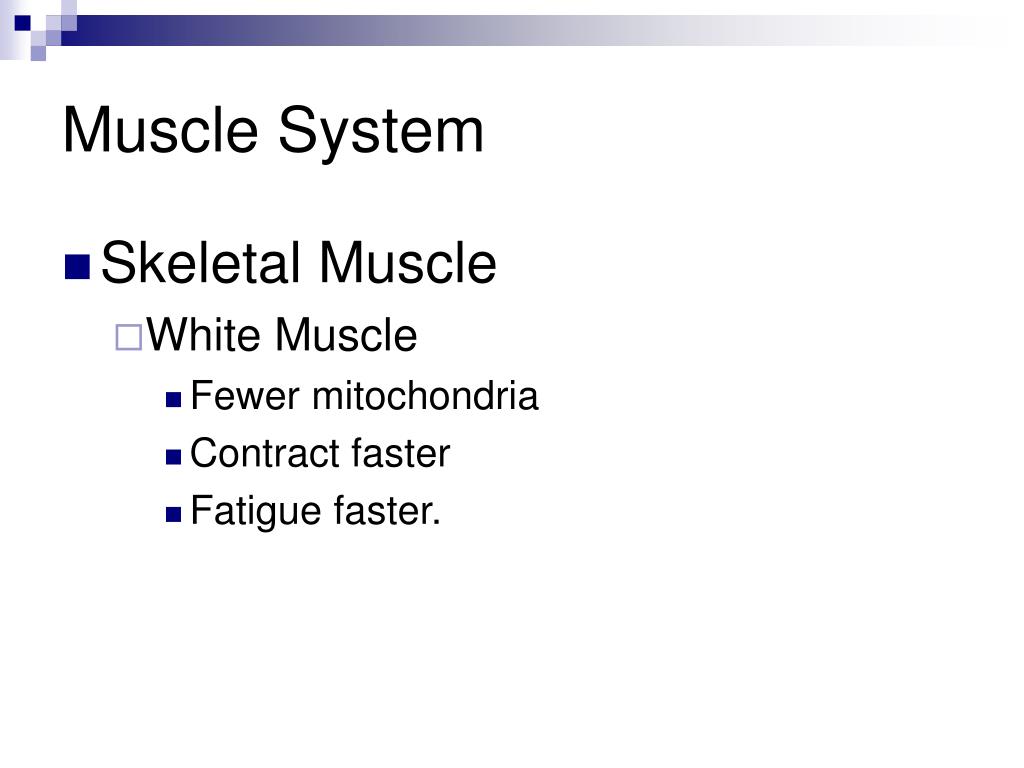 Muscle System

Skeletal Muscle

White Muscle

Fewer mitochondria

Contract faster

Fatigue faster.